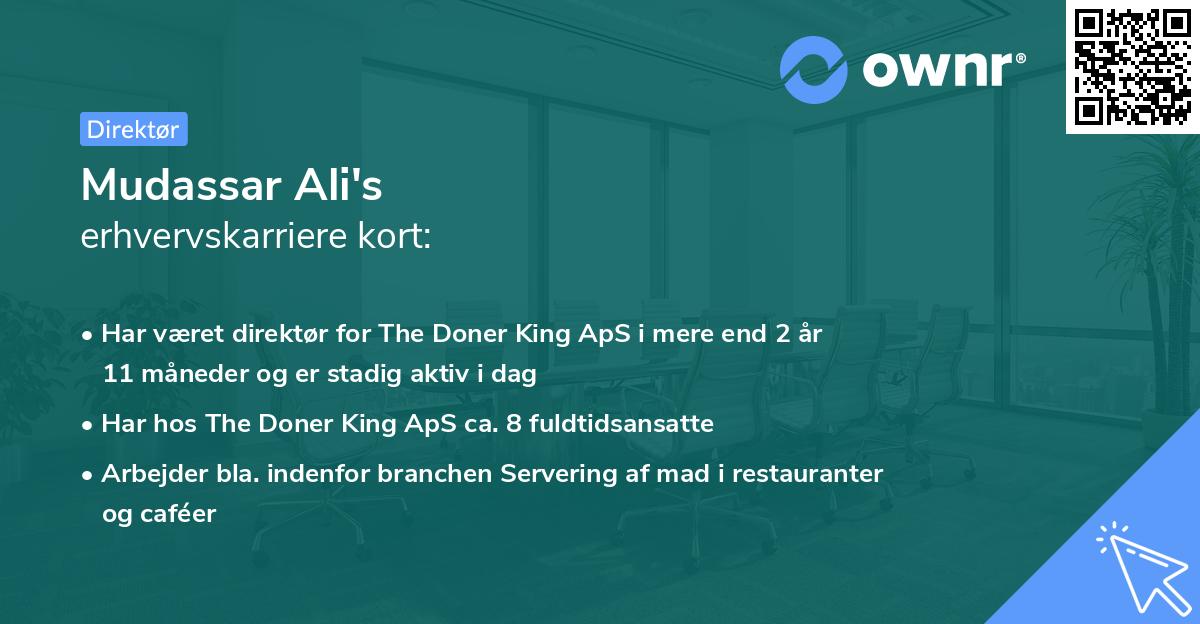 ownr®

Direktør

Mudassar Ali's
erhvervskarriere kort:

• Har været direktør for The Doner King ApS i mere end 2 år 11 måneder og er stadig aktiv i dag
• Har hos The Doner King ApS ca. 8 fuldtidsansatte
• Arbejder bla. indenfor branchen Servering af mad i restauranter og caféer